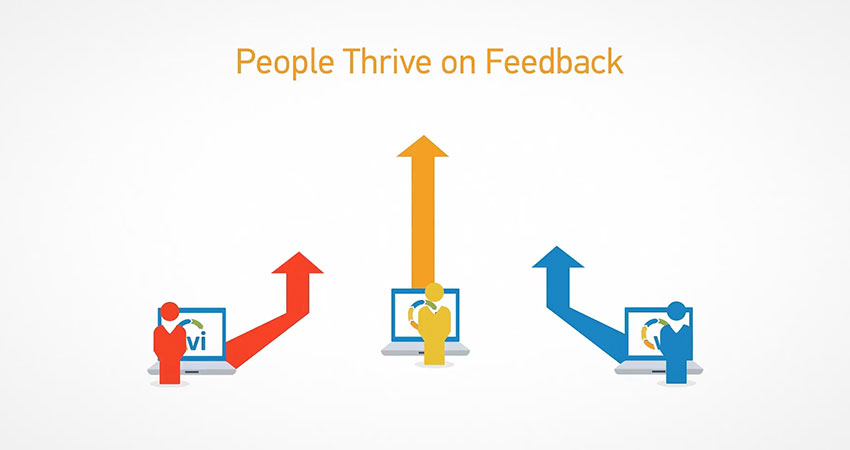 People Thrive on Feedback

vi